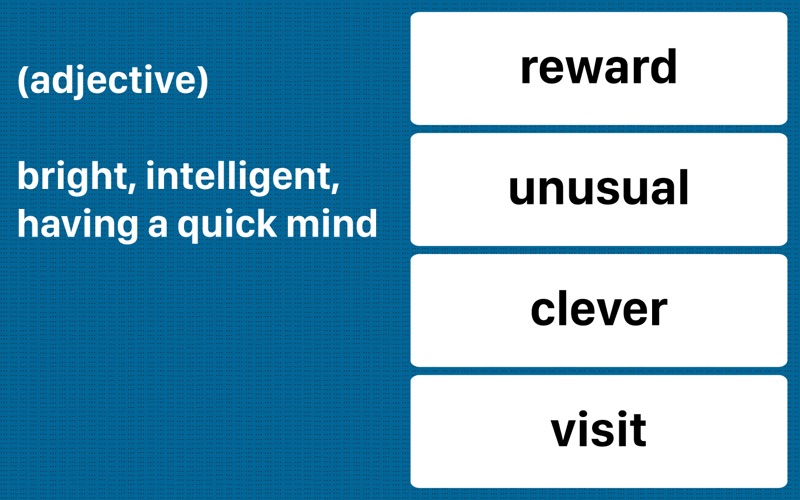 (adjective)

bright, intelligent, having a quick mind

reward

unusual

clever

visit